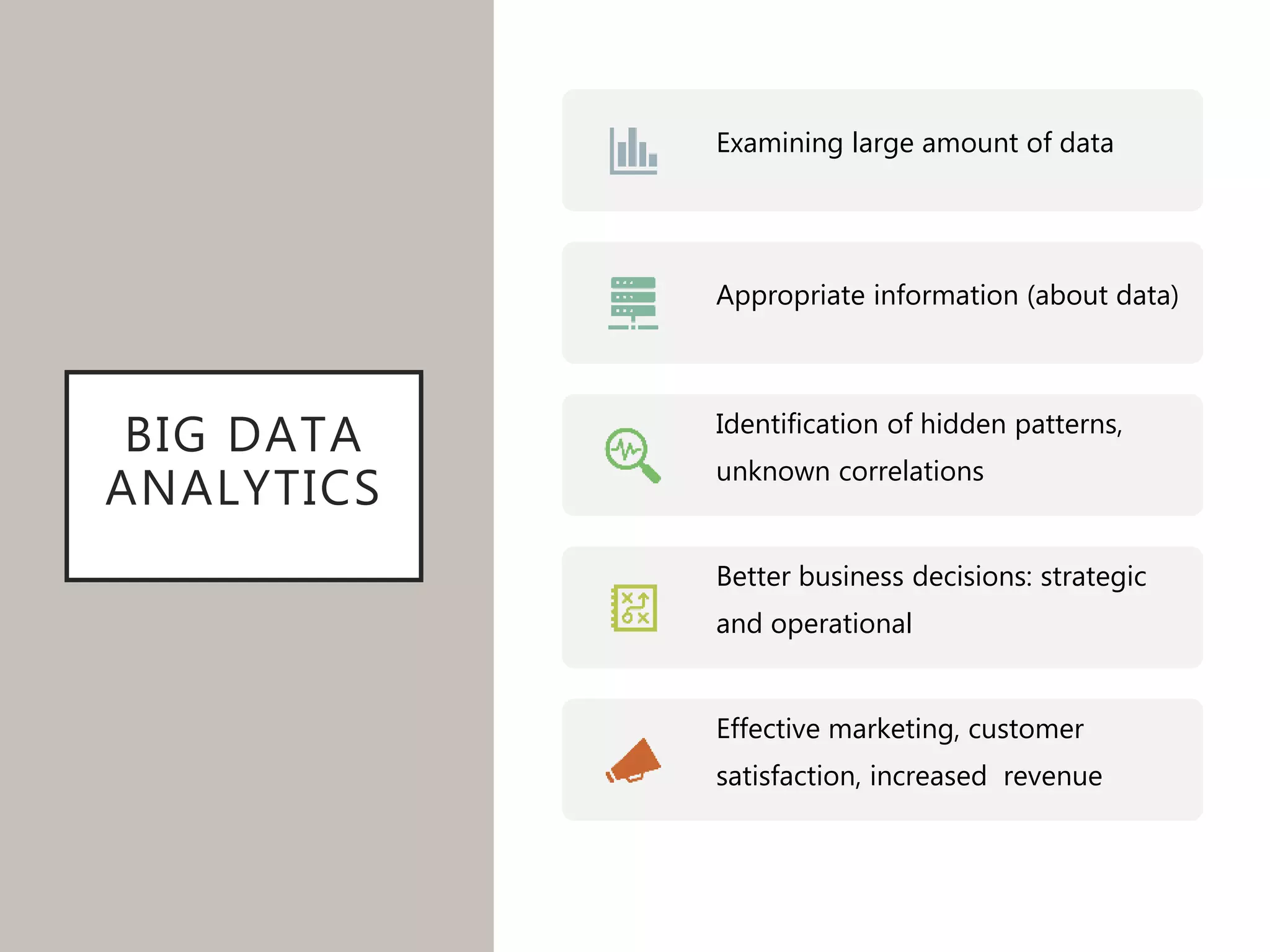 BIG DATA ANALYTICS

Examining large amount of data

Appropriate information (about data)

Identification of hidden patterns, unknown correlations

Better business decisions: strategic and operational

Effective marketing, customer satisfaction, increased revenue